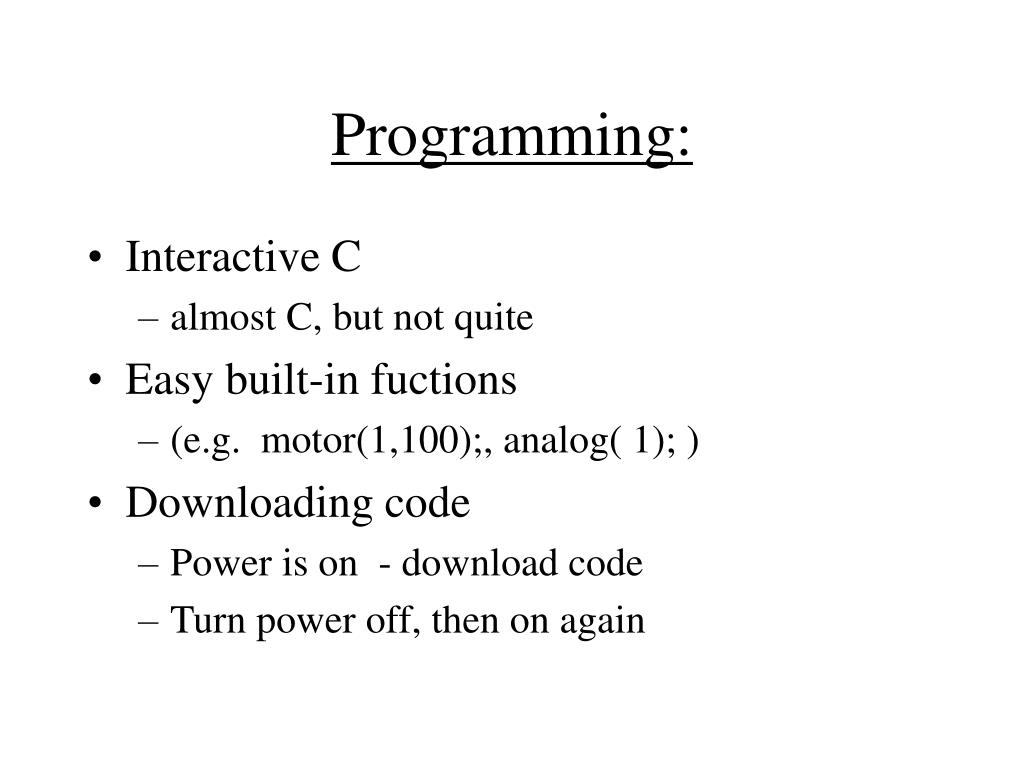 Programming:

• Interactive C
– almost C, but not quite
• Easy built-in fuctions
– (e.g. motor(1,100);, analog( 1); )
• Downloading code
– Power is on - download code
– Turn power off, then on again